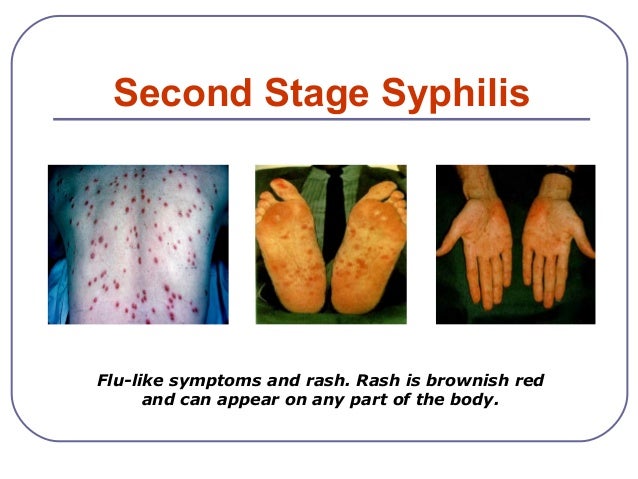 Second Stage Syphilis

Flu-like symptoms and rash. Rash is brownish red and can appear on any part of the body.